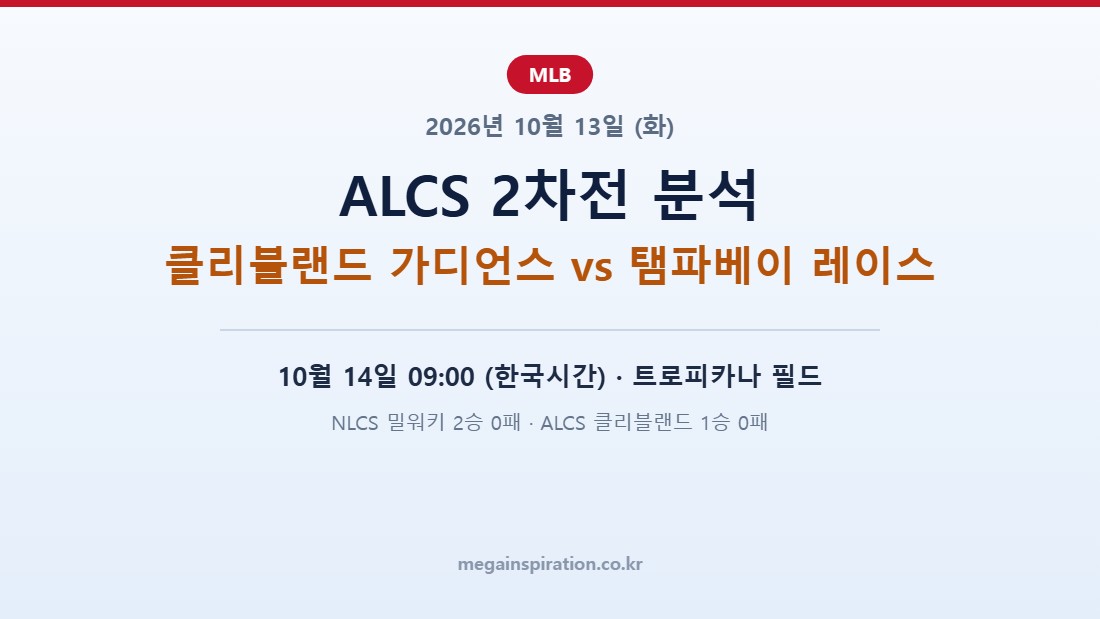 MLB

2026년 10월 13일 (화)

ALCS 2차전 분석

클리블랜드 가디언스 vs 탬파베이 레이스

10월 14일 09:00 (한국시간) · 트로피카나 필드

NLCS 밀워키 2승 0패 · ALCS 클리블랜드 1승 0패

megainspiration.co.kr